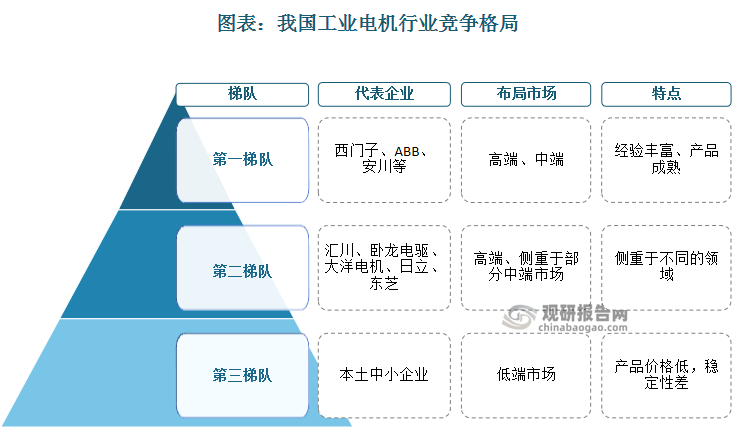 图表：我国工业电机行业竞争格局

| 梯队 | 代表企业 | 布局市场 | 特点 |
|---|---|---|---|
| 第一梯队 | 西门子、ABB、安川等 | 高端、中端 | 经验丰富、产品成熟 |
| 第二梯队 | 汇川、卧龙电驱、大洋电机、日立、东芝 | 高端、侧重于部分中端市场 | 侧重于不同的领域 |
| 第三梯队 | 本土中小企业 | 低端市场 | 产品价格低，稳定性差 |

观研报告网
chinabaogao.com